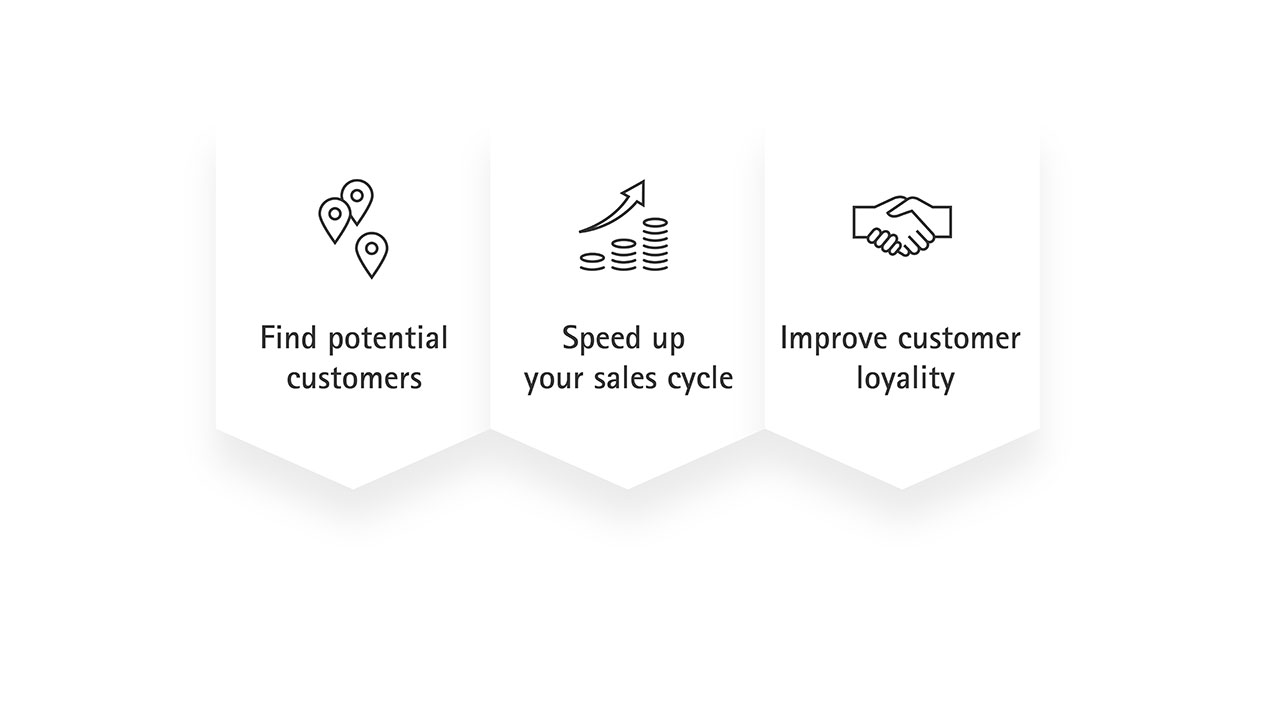 Find potential customers

Speed up your sales cycle

Improve customer loyality